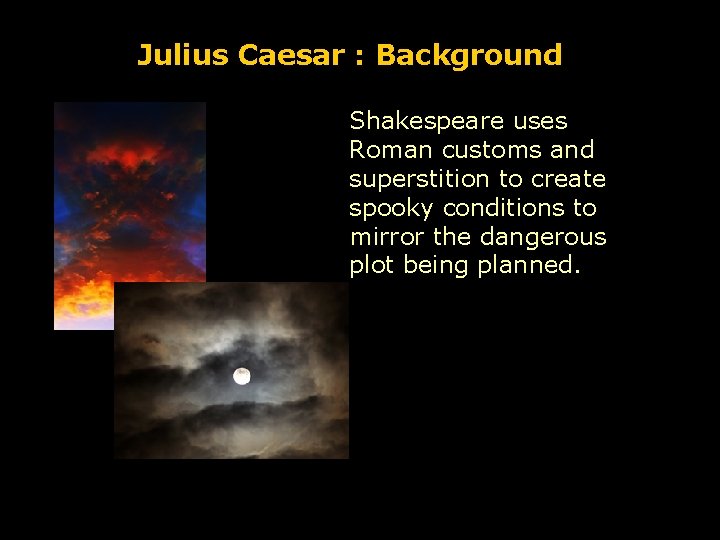 Julius Caesar : Background

Shakespeare uses Roman customs and superstition to create spooky conditions to mirror the dangerous plot being planned.